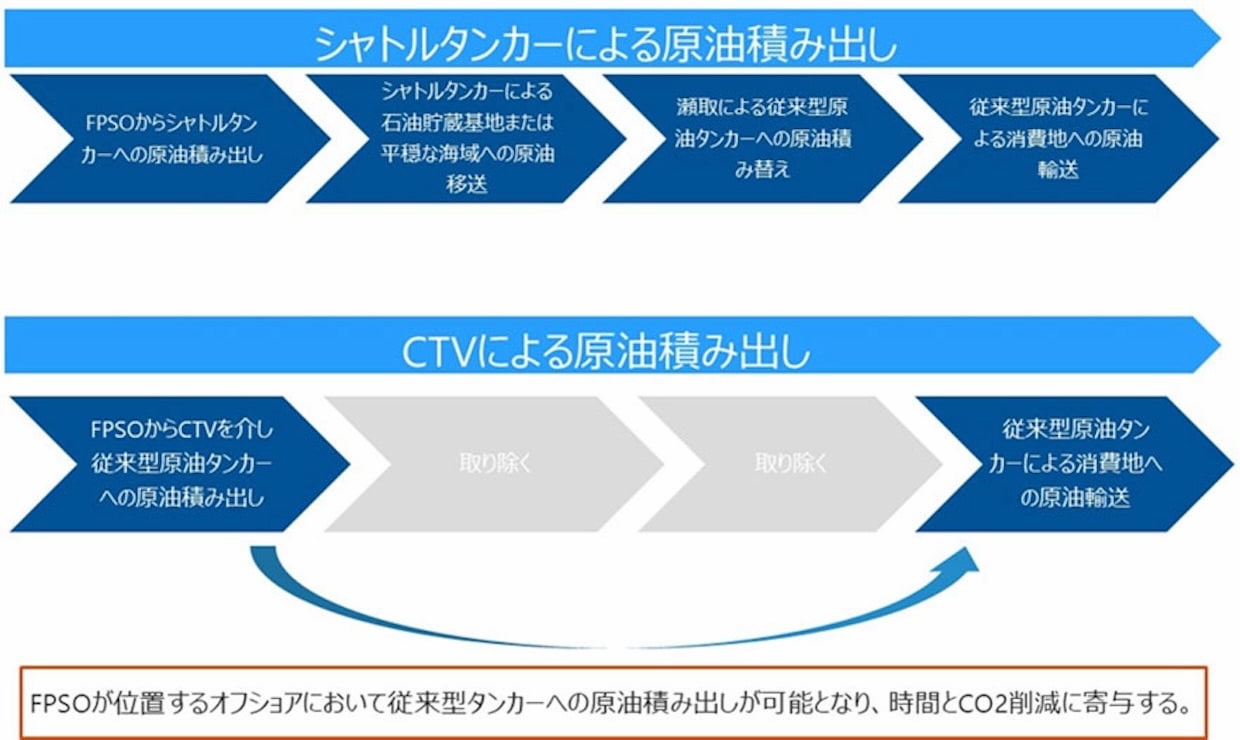 シャトルタンカーによる原油積み出し

FPSOからシャトルタンカーへの原油積み出し

シャトルタンカーによる石油貯蔵基地または平穏な海域への原油移送

瀬取による従来型原油タンカーへの原油積み替え

従来型原油タンカーによる消費地への原油輸送

CTVによる原油積み出し

FPSOからCTVを介し従来型原油タンカーへの原油積み出し

取り除く

取り除く

従来型原油タンカーによる消費地への原油輸送

FPSOが位置するオフショアにおいて従来型タンカーへの原油積み出しが可能となり、時間とCO2削減に寄与する。